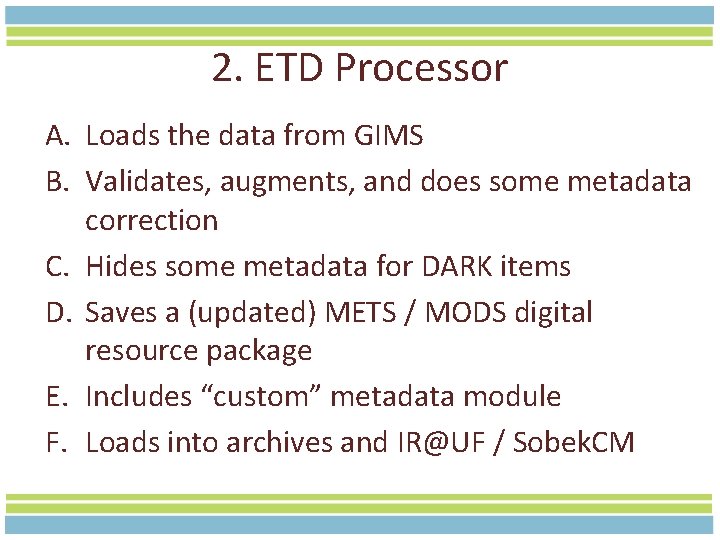 2. ETD Processor

A. Loads the data from GIMS

B. Validates, augments, and does some metadata correction

C. Hides some metadata for DARK items

D. Saves a (updated) METS / MODS digital resource package

E. Includes “custom” metadata module

F. Loads into archives and IR@UF / SobekCM